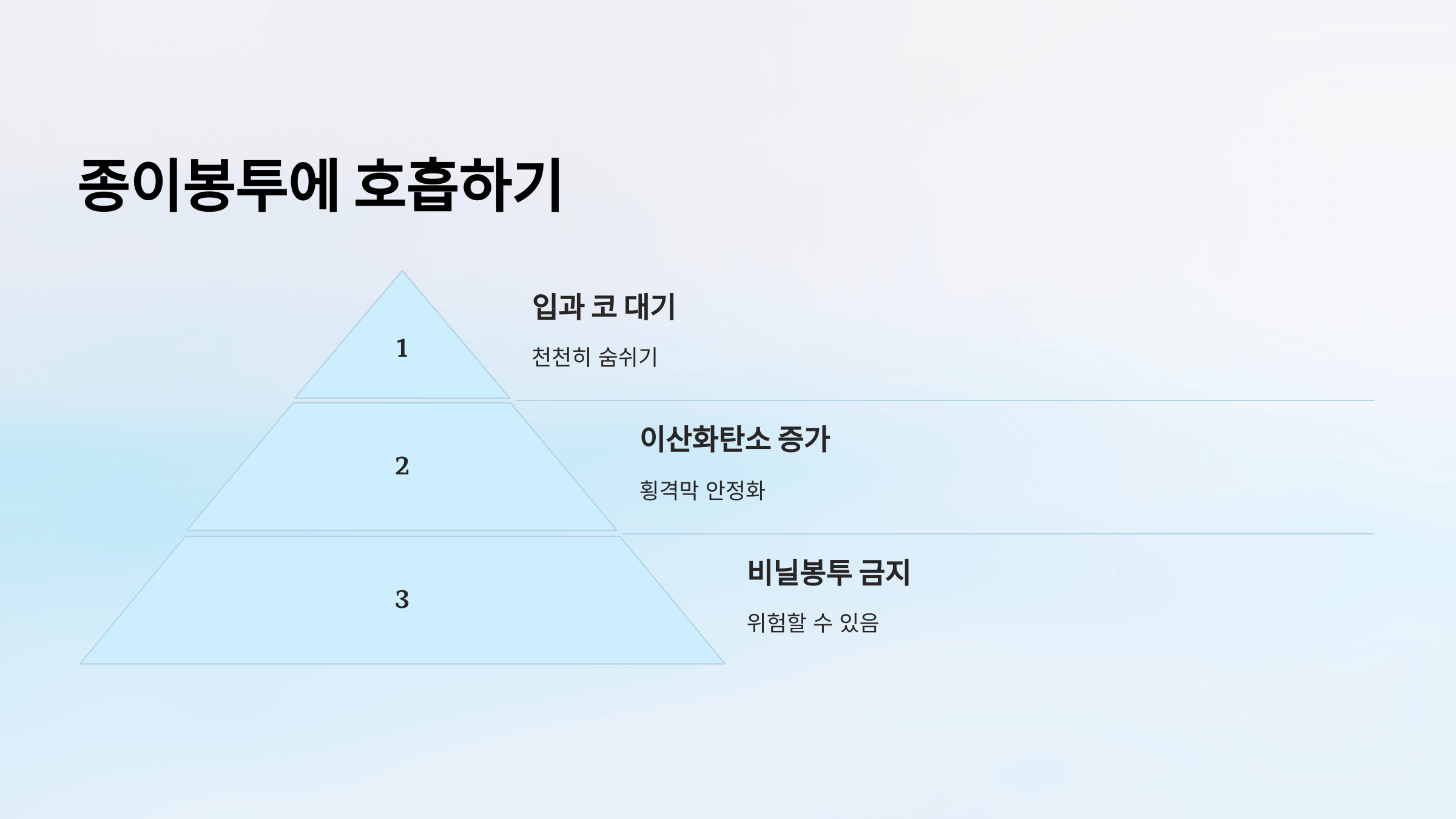 종이봉투에 호흡하기

1

입과 코 대기

천천히 숨쉬기

2

이산화탄소 증가

횡격막 안정화

3

비닐봉투 금지

위험할 수 있음